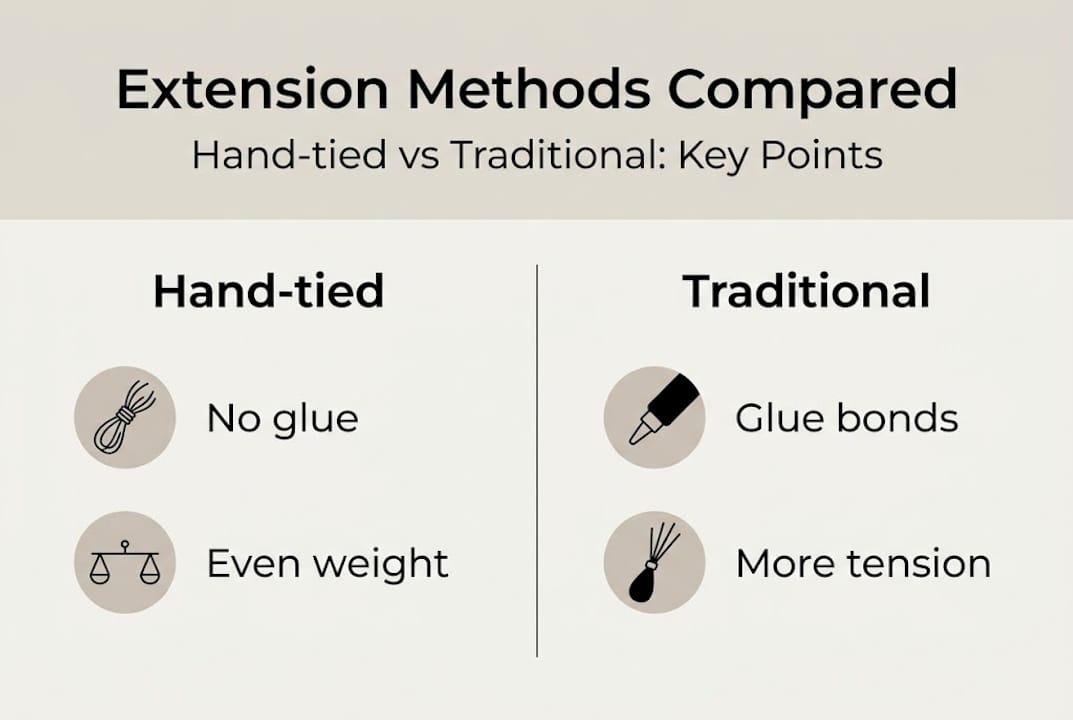 Extension Methods Compared
Hand-tied vs Traditional: Key Points

Hand-tied

No glue

Even weight

Traditional

Glue bonds

More tension